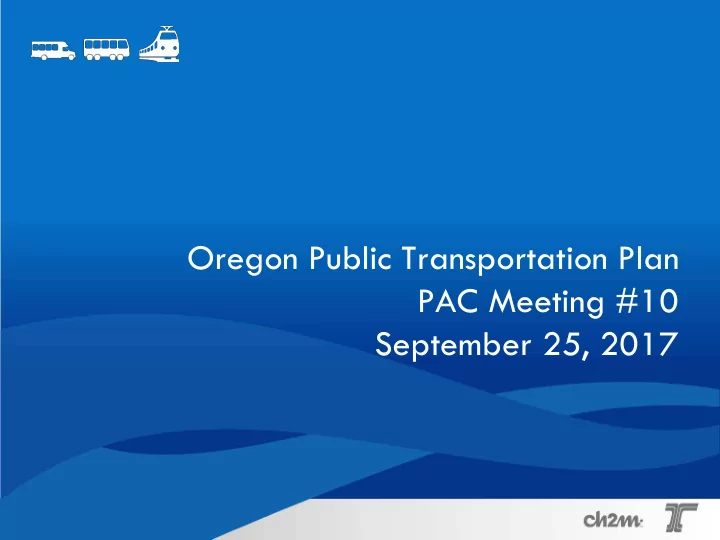 Oregon Public Transportation Plan
PAC Meeting #10
September 25, 2017

ch2m